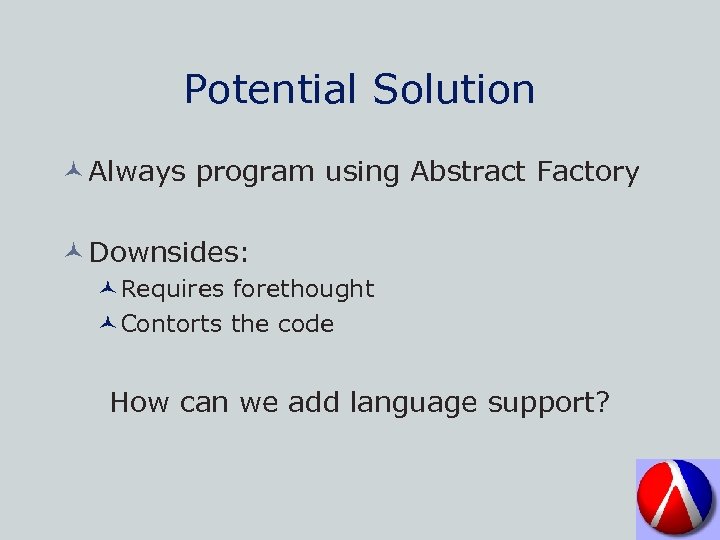 Potential Solution

Always program using Abstract Factory

Downsides:

Requires forethought

Contorts the code

How can we add language support?